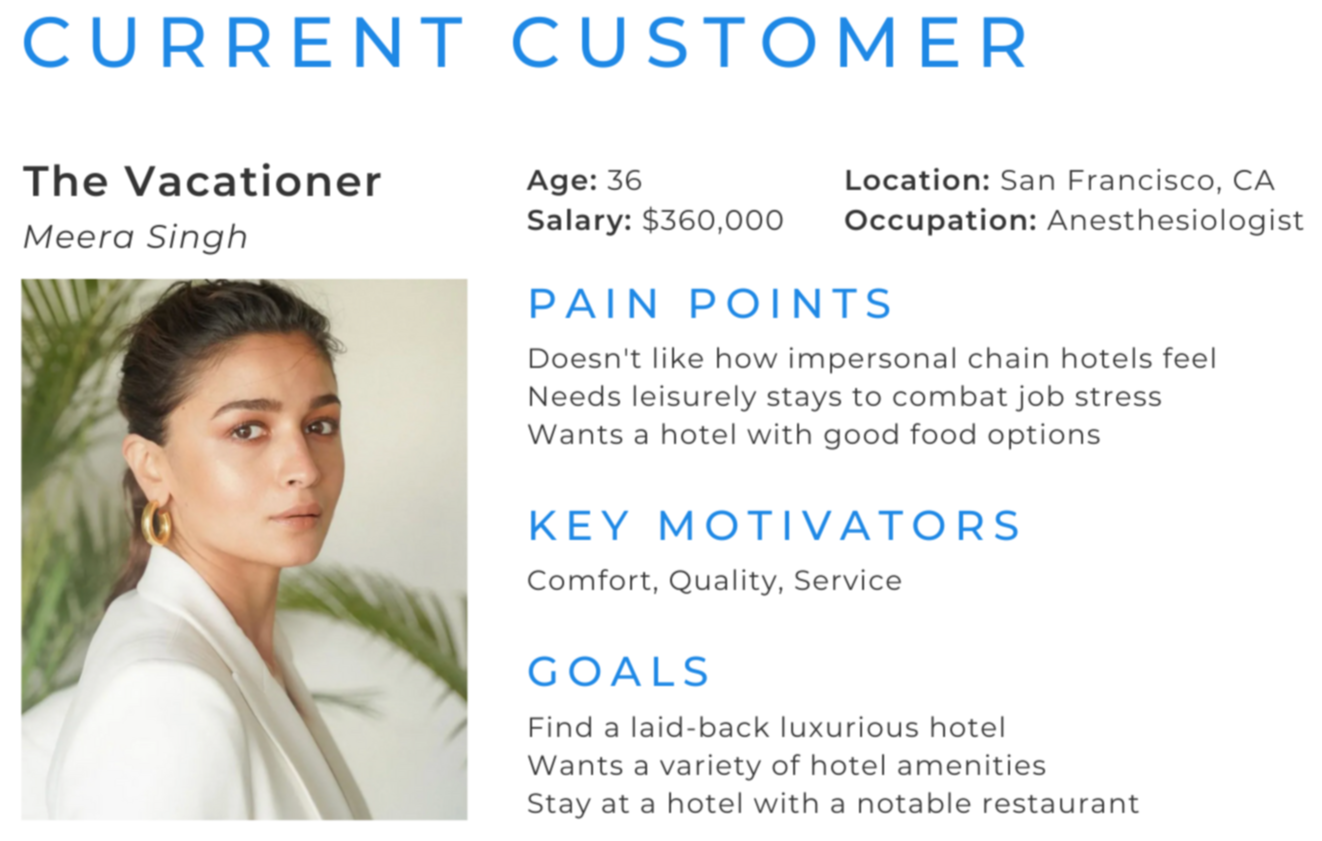 CURRENT CUSTOMER

The Vacationer
Meera Singh

Age: 36
Salary: $360,000

Location: San Francisco, CA
Occupation: Anesthesiologist

PAIN POINTS

Doesn't like how impersonal chain hotels feel
Needs leisurely stays to combat job stress
Wants a hotel with good food options

KEY MOTIVATORS

Comfort, Quality, Service

GOALS

Find a laid-back luxurious hotel
Wants a variety of hotel amenities
Stay at a hotel with a notable restaurant